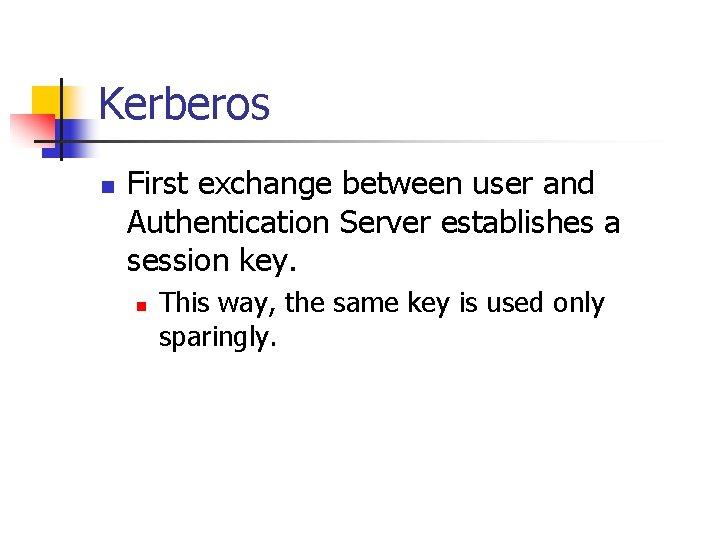 Kerberos

First exchange between user and Authentication Server establishes a session key.

This way, the same key is used only sparingly.